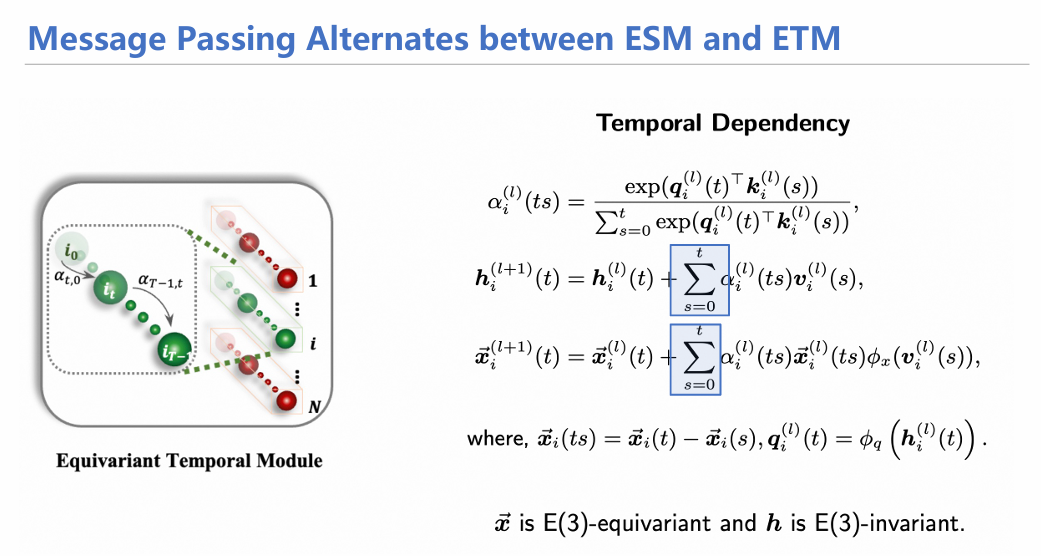 Message Passing Alternates between ESM and ETM

$i_0$
$\alpha_{t,0}$
$i_t$
$\alpha_{T-1,t}$
$i_{T-}$
1
⋮
$i$
⋮
$N$

Equivariant Temporal Module

Temporal Dependency

$\alpha_i^{(l)}(ts) = \frac{\exp(\boldsymbol{q}_i^{(l)}(t)^\top \boldsymbol{k}_i^{(l)}(s))}{\sum_{s=0}^{t} \exp(\boldsymbol{q}_i^{(l)}(t)^\top \boldsymbol{k}_i^{(l)}(s))},$

$\boldsymbol{h}_i^{(l+1)}(t) = \boldsymbol{h}_i^{(l)}(t) + \sum_{s=0}^{t} \alpha_i^{(l)}(ts)\boldsymbol{v}_i^{(l)}(s),$

$\vec{\boldsymbol{x}}_i^{(l+1)}(t) = \vec{\boldsymbol{x}}_i^{(l)}(t) + \sum_{s=0}^{t} \alpha_i^{(l)}(ts)\vec{\boldsymbol{x}}_i^{(l)}(ts)\phi_x(\boldsymbol{v}_i^{(l)}(s)),$

where, $\vec{\boldsymbol{x}}_i(ts) = \vec{\boldsymbol{x}}_i(t) - \vec{\boldsymbol{x}}_i(s), \boldsymbol{q}_i^{(l)}(t) = \phi_q\left(\boldsymbol{h}_i^{(l)}(t)\right).$

$\vec{\boldsymbol{x}}$ is E(3)-equivariant and $\boldsymbol{h}$ is E(3)-invariant.